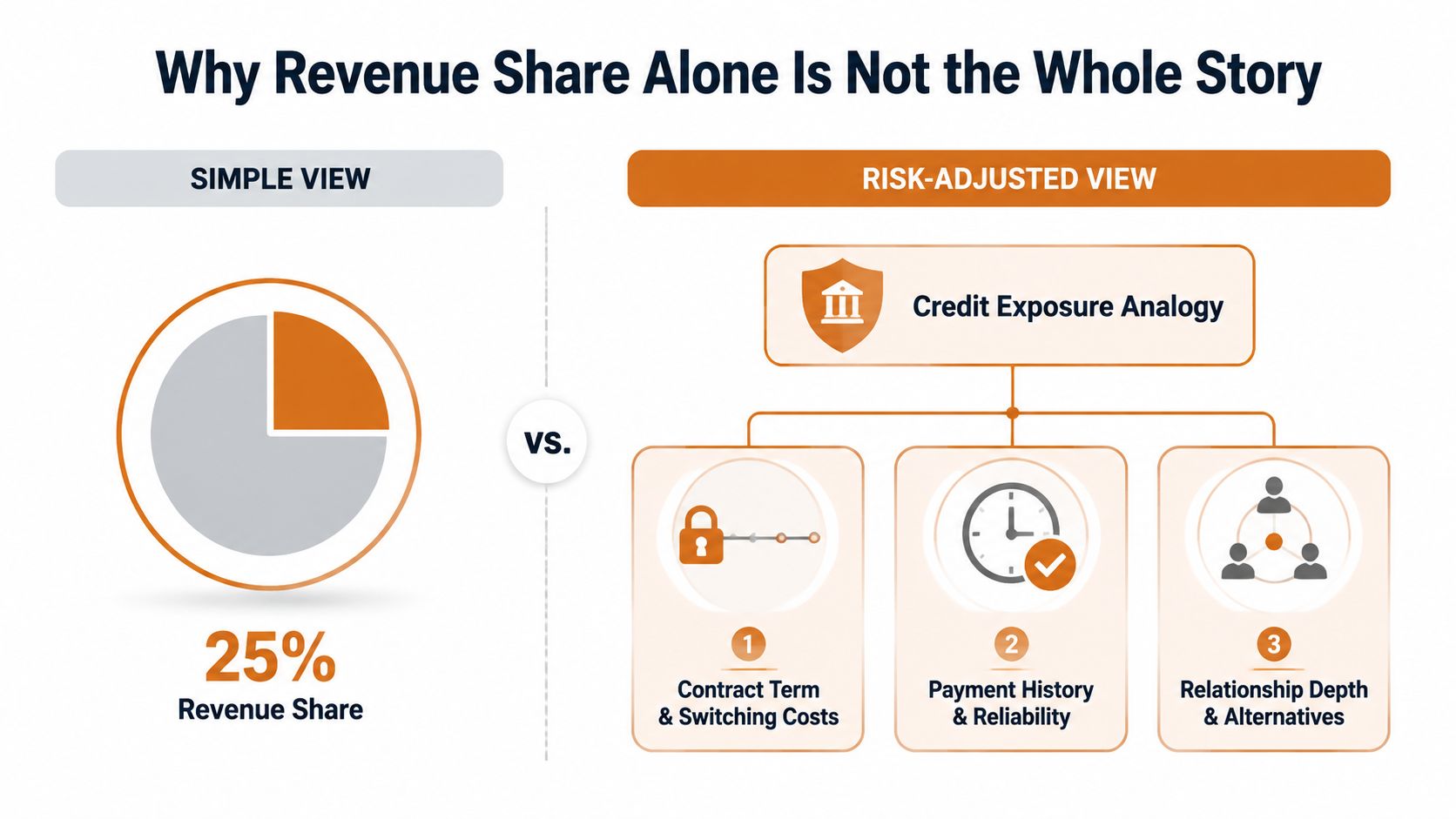 Why Revenue Share Alone Is Not the Whole Story

SIMPLE VIEW

25%
Revenue Share

vs.

RISK-ADJUSTED VIEW

Credit Exposure Analogy

1
Contract Term & Switching Costs

2
Payment History & Reliability

3
Relationship Depth & Alternatives